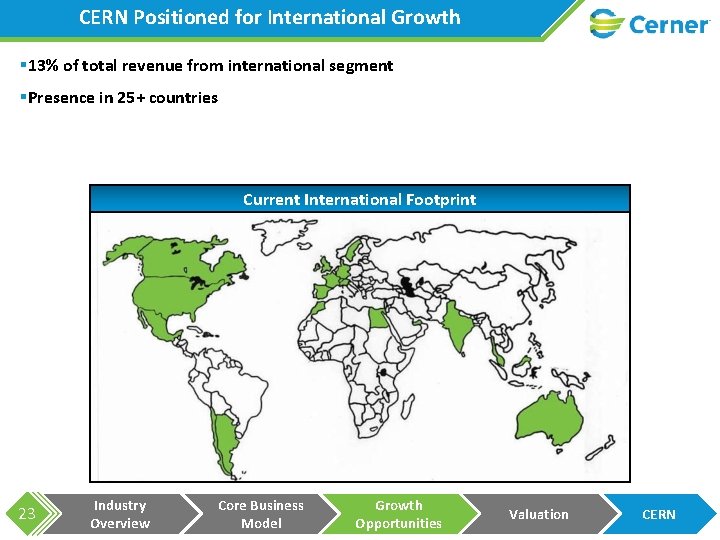 CERN Positioned for International Growth

Cerner

▪13% of total revenue from international segment

▪Presence in 25+ countries

Current International Footprint

23

Industry Overview

Core Business Model

Growth Opportunities

Valuation

CERN